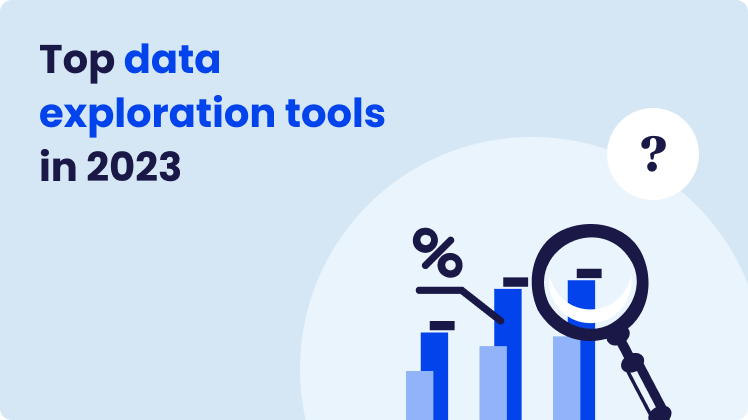 Top data exploration tools in 2023

?

%